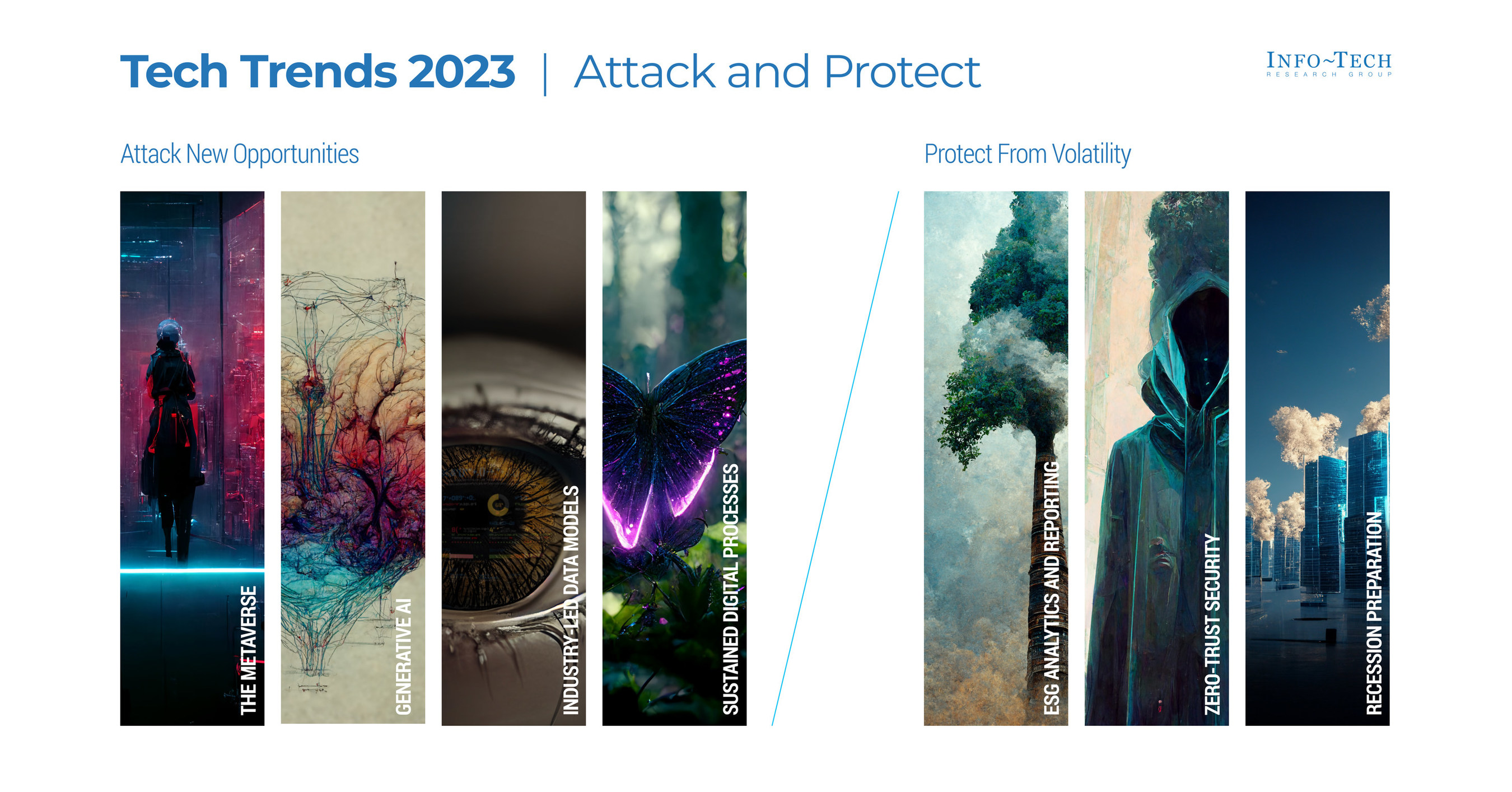 Tech Trends 2023 | Attack and Protect

INFO~TECH
RESEARCH GROUP

Attack New Opportunities

THE METAVERSE

GENERATIVE AI

INDUSTRY-LED DATA MODELS

SUSTAINED DIGITAL PROCESSES

Protect From Volatility

ESG ANALYTICS AND REPORTING

ZERO-TRUST SECURITY

RECESSION PREPARATION